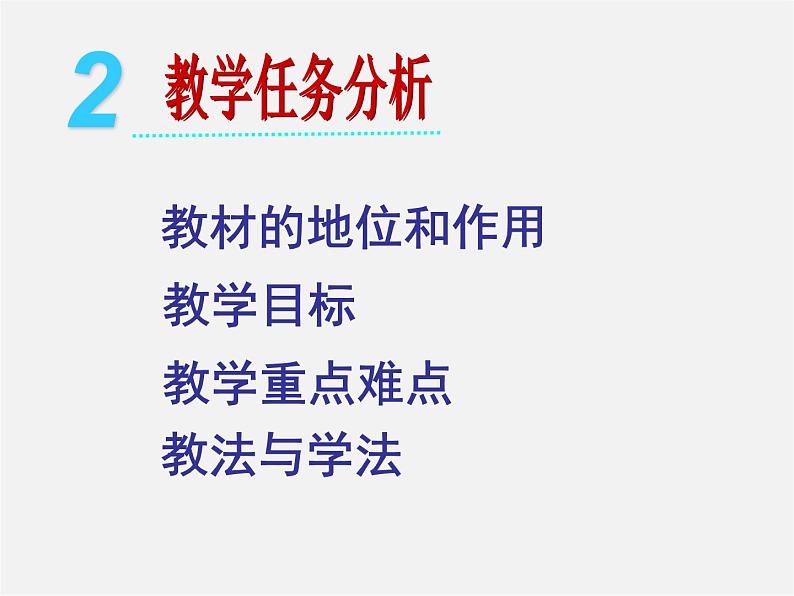 2 教学任务分析

教材的地位和作用

教学目标

教学重点难点

教法与学法